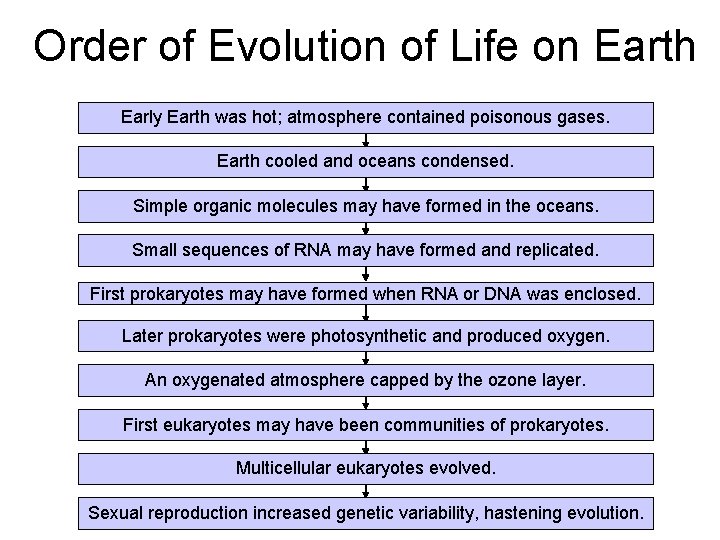 Order of Evolution of Life on Earth

Early Earth was hot; atmosphere contained poisonous gases.

Earth cooled and oceans condensed.

Simple organic molecules may have formed in the oceans.

Small sequences of RNA may have formed and replicated.

First prokaryotes may have formed when RNA or DNA was enclosed.

Later prokaryotes were photosynthetic and produced oxygen.

An oxygenated atmosphere capped by the ozone layer.

First eukaryotes may have been communities of prokaryotes.

Multicellular eukaryotes evolved.

Sexual reproduction increased genetic variability, hastening evolution.